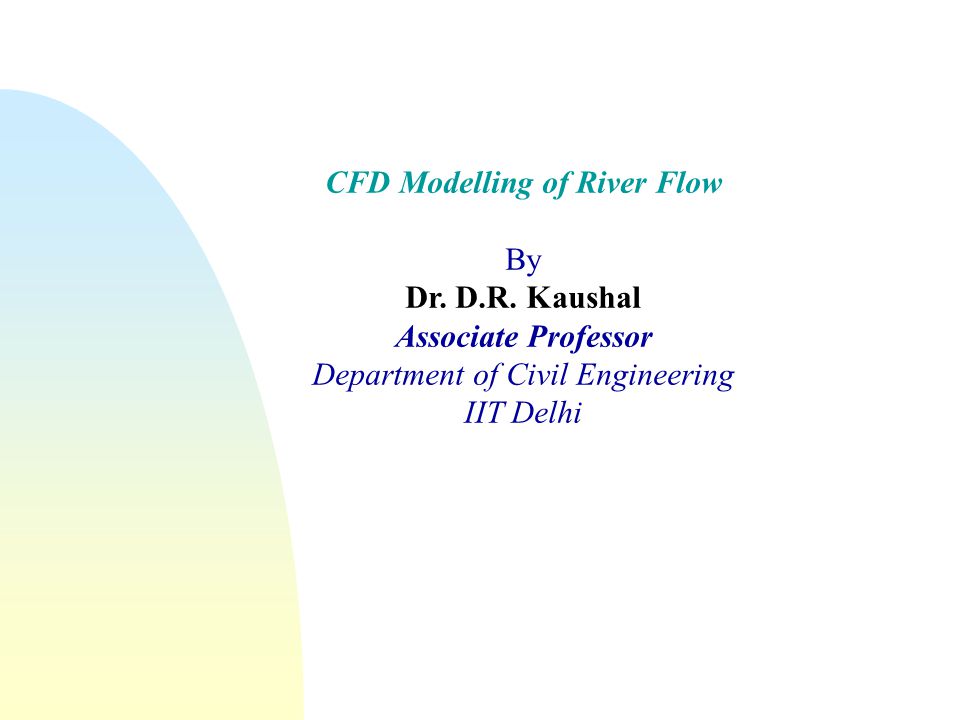 CFD Modelling of River Flow

By
Dr. D.R. Kaushal
Associate Professor
Department of Civil Engineering
IIT Delhi